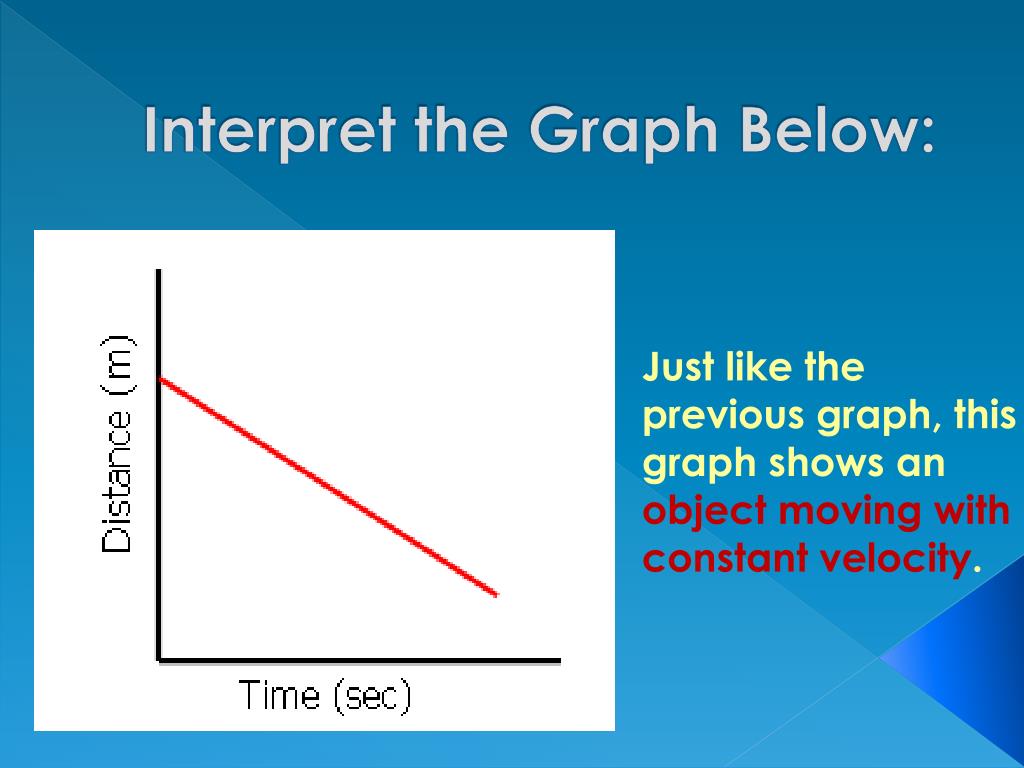 Interpret the Graph Below:

Distance (m)

Time (sec)

Just like the previous graph, this graph shows an object moving with constant velocity.